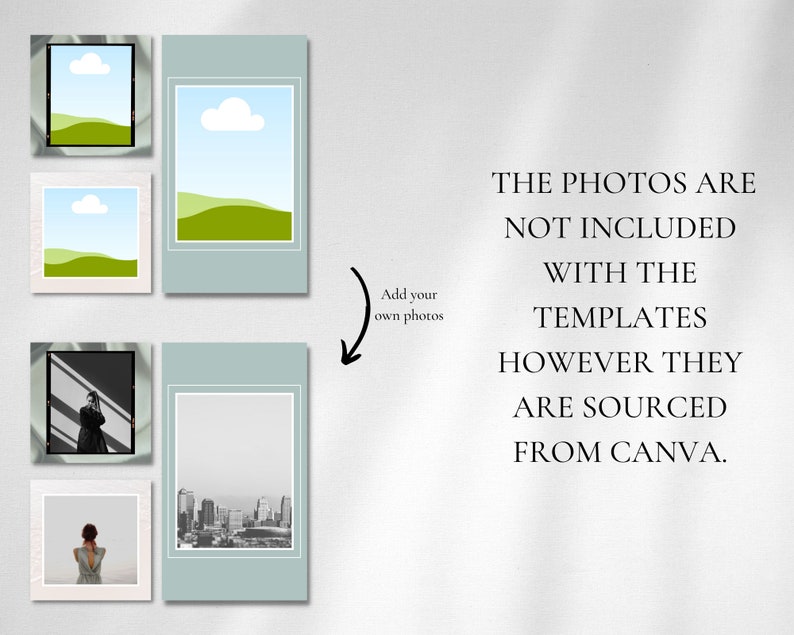 Add your own photos

THE PHOTOS ARE NOT INCLUDED WITH THE TEMPLATES HOWEVER THEY ARE SOURCED FROM CANVA.